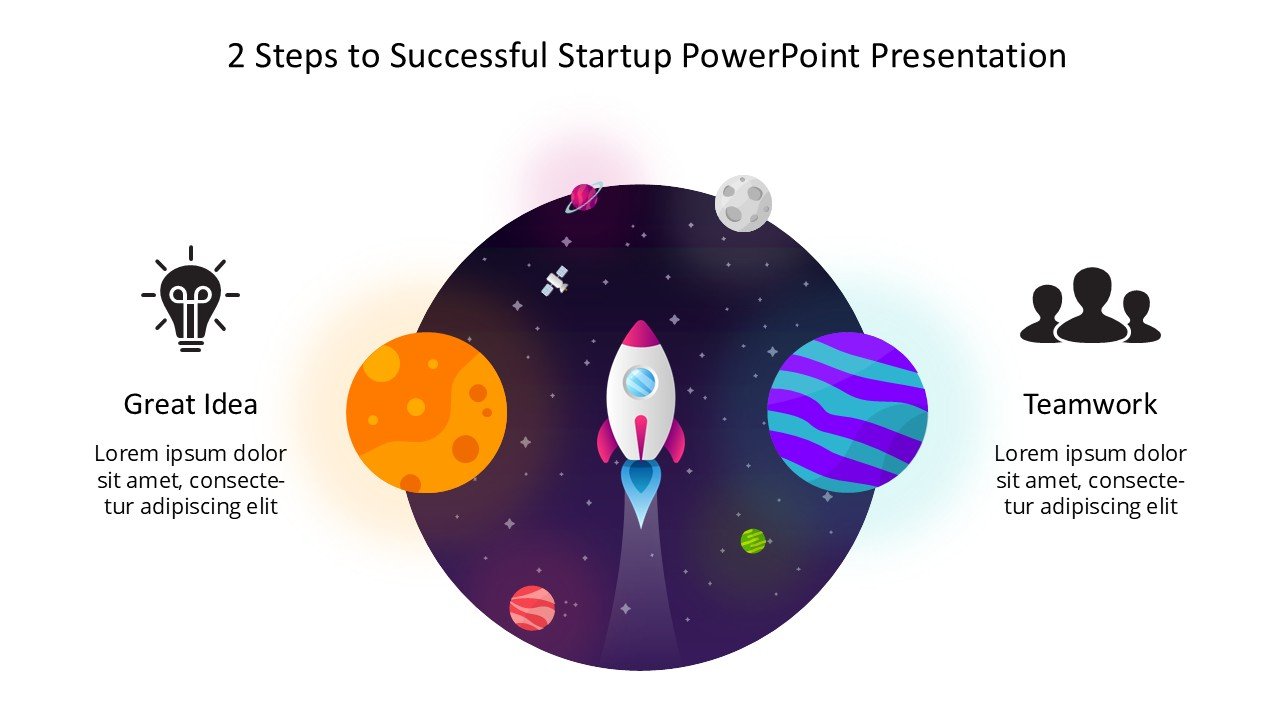 2 Steps to Successful Startup PowerPoint Presentation

Great Idea

Lorem ipsum dolor sit amet, consectetur adipiscing elit

Teamwork

Lorem ipsum dolor sit amet, consectetur adipiscing elit